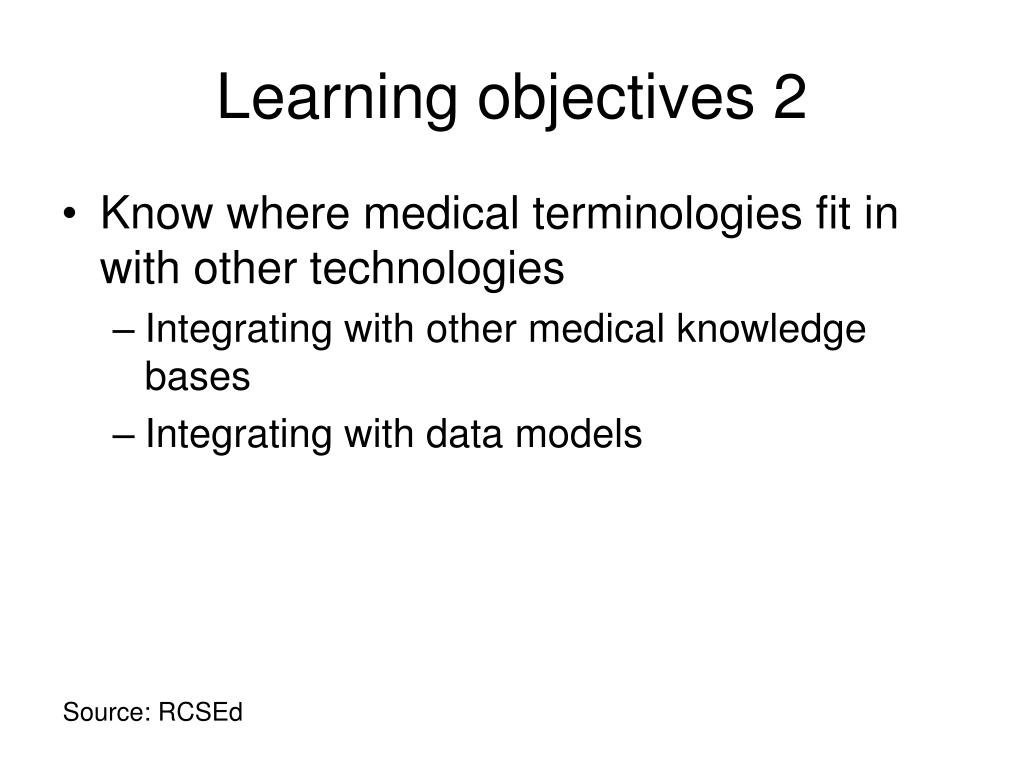 Learning objectives 2

• Know where medical terminologies fit in with other technologies
– Integrating with other medical knowledge bases
– Integrating with data models

Source: RCSEd